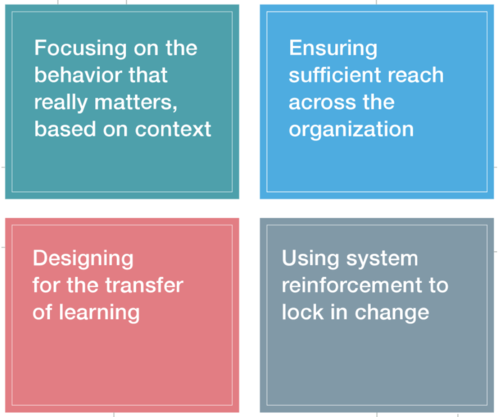 Focusing on the behavior that really matters, based on context

Ensuring sufficient reach across the organization

Designing for the transfer of learning

Using system reinforcement to lock in change